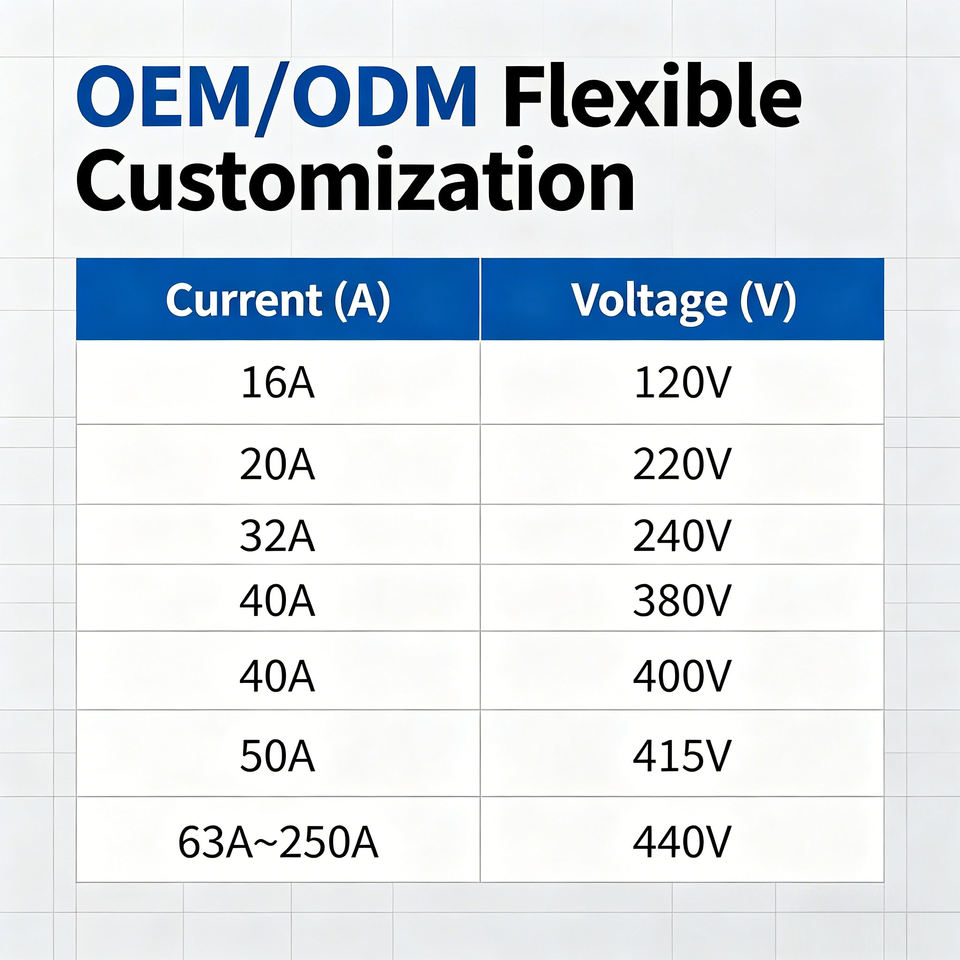 OEM/ODM Flexible Customization

| Current (A) | Voltage (V) |
|---|---|
| 16A | 120V |
| 20A | 220V |
| 32A | 240V |
| 40A | 380V |
| 40A | 400V |
| 50A | 415V |
| 63A~250A | 440V |